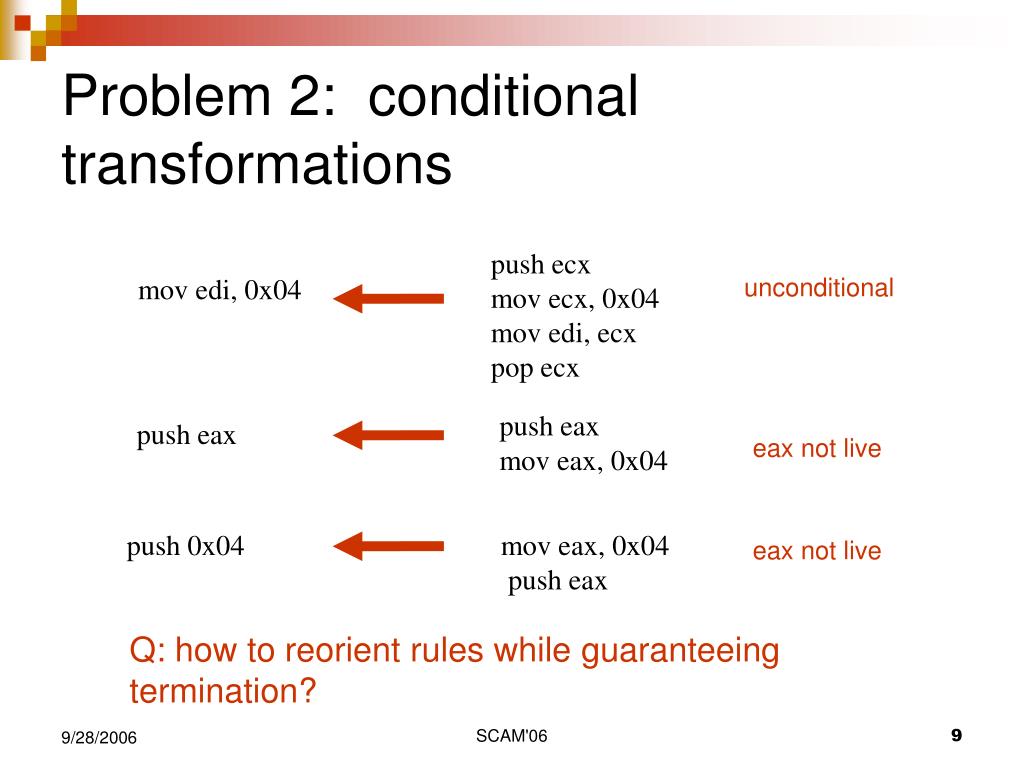 Problem 2: conditional transformations

mov edi, 0x04

push ecx
mov ecx, 0x04
mov edi, ecx
pop ecx

unconditional

push eax

push eax
mov eax, 0x04

eax not live

push 0x04

mov eax, 0x04
push eax

eax not live

Q: how to reorient rules while guaranteeing termination?

9/28/2006

SCAM'06

9